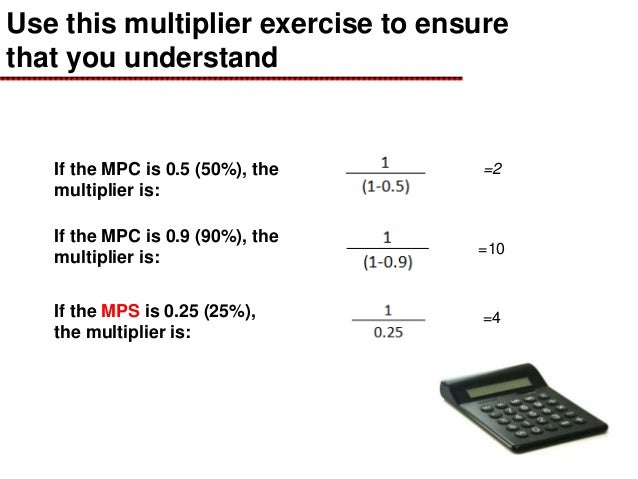 Use this multiplier exercise to ensure that you understand

If the MPC is 0.5 (50%), the multiplier is: $\frac{1}{(1-0.5)}$ =2

If the MPC is 0.9 (90%), the multiplier is: $\frac{1}{(1-0.9)}$ =10

If the MPS is 0.25 (25%), the multiplier is: $\frac{1}{0.25}$ =4